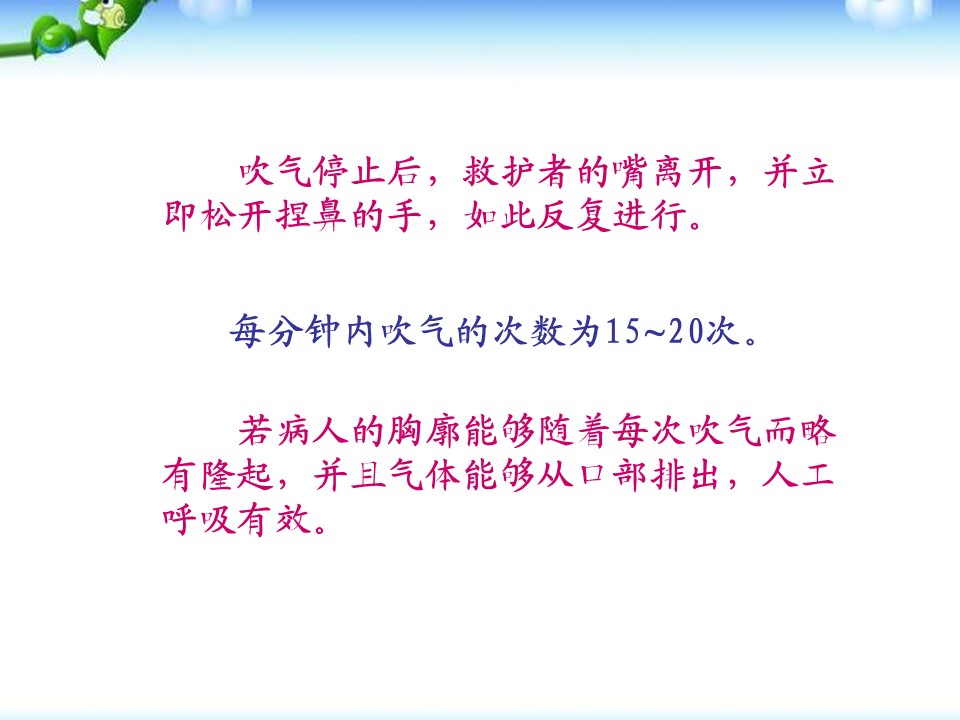 吹气停止后，救护者的嘴离开，并立即松开捏鼻的手，如此反复进行。

每分钟内吹气的次数为15~20次。

若病人的胸廓能够随着每次吹气而略有隆起，并且气体能够从口部排出，人工呼吸有效。